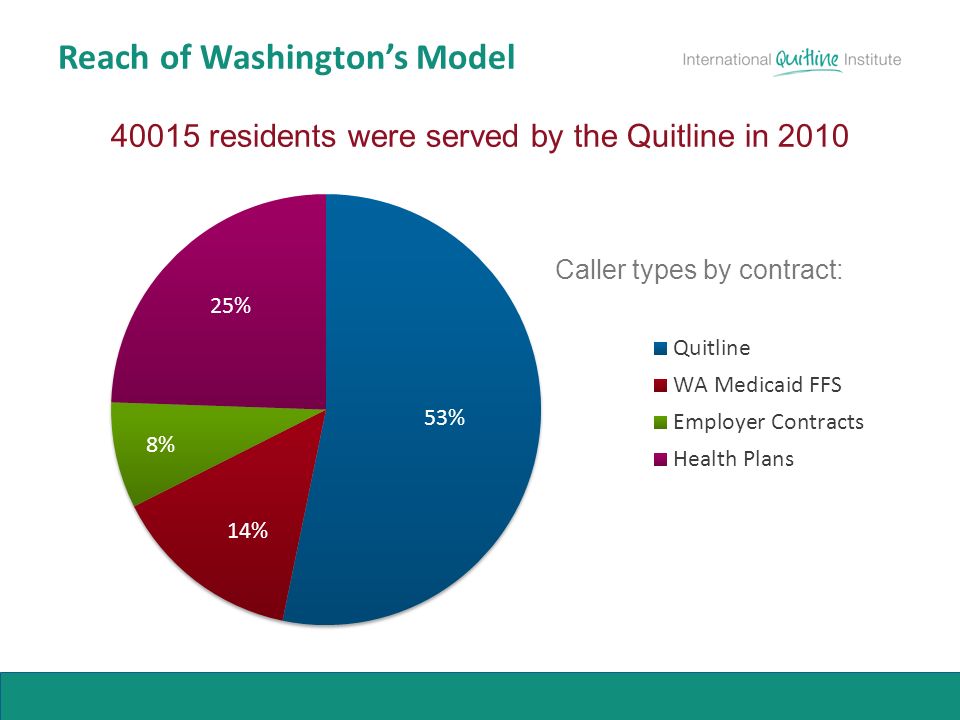 Reach of Washington's Model

International Quitline Institute

40015 residents were served by the Quitline in 2010

25%

53%

8%

14%

Caller types by contract:

Quitline
WA Medicaid FFS
Employer Contracts
Health Plans